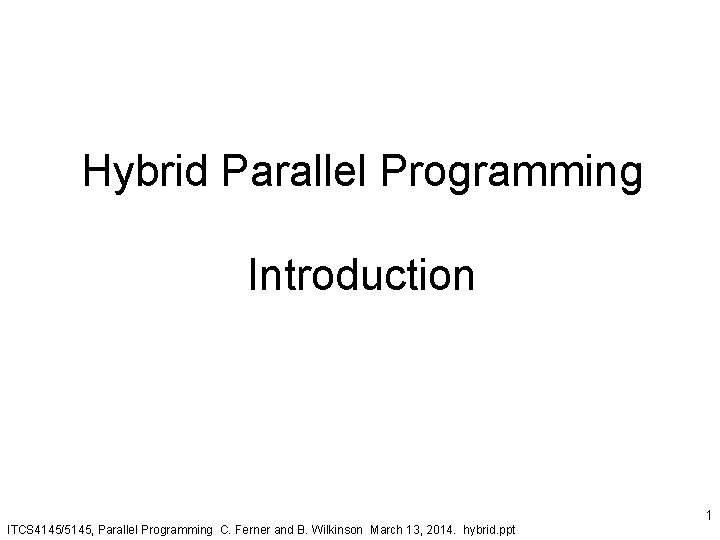 Hybrid Parallel Programming

Introduction

1

ITCS4145/5145, Parallel Programming C. Ferner and B. Wilkinson March 13, 2014. hybrid.ppt